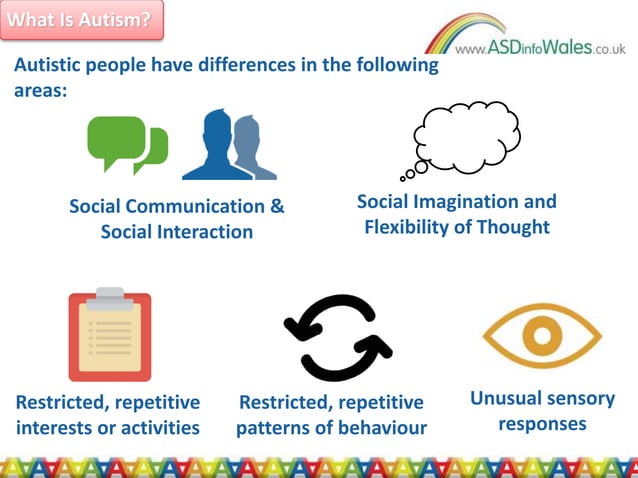 What Is Autism?

www.ASDinfoWales.co.uk

Autistic people have differences in the following areas:

Social Communication & Social Interaction

Social Imagination and Flexibility of Thought

Restricted, repetitive interests or activities

Restricted, repetitive patterns of behaviour

Unusual sensory responses